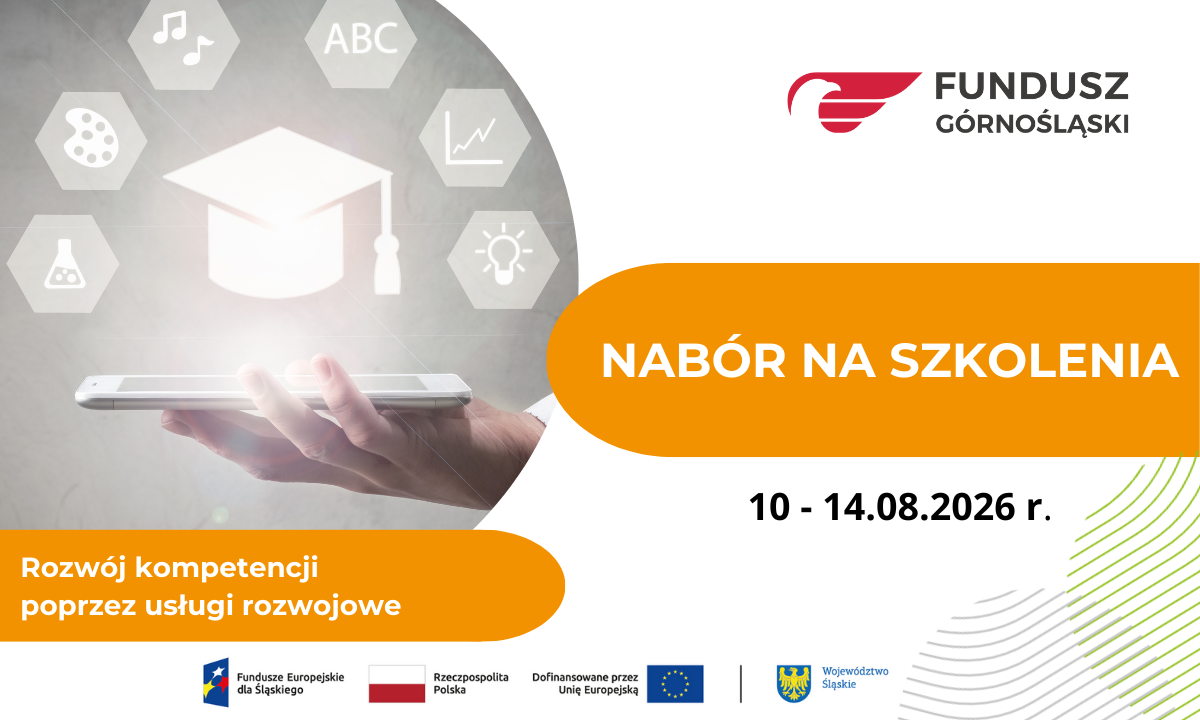 ABC

FUNDUSZ GÓRNOŚLĄSKI

NABÓR NA SZKOLENIA

10 - 14.08.2026 r.

Rozwój kompetencji poprzez usługi rozwojowe

Fundusze Europejskie dla Śląskiego

Rzeczpospolita Polska

Dofinansowane przez Unię Europejską

Województwo Śląskie